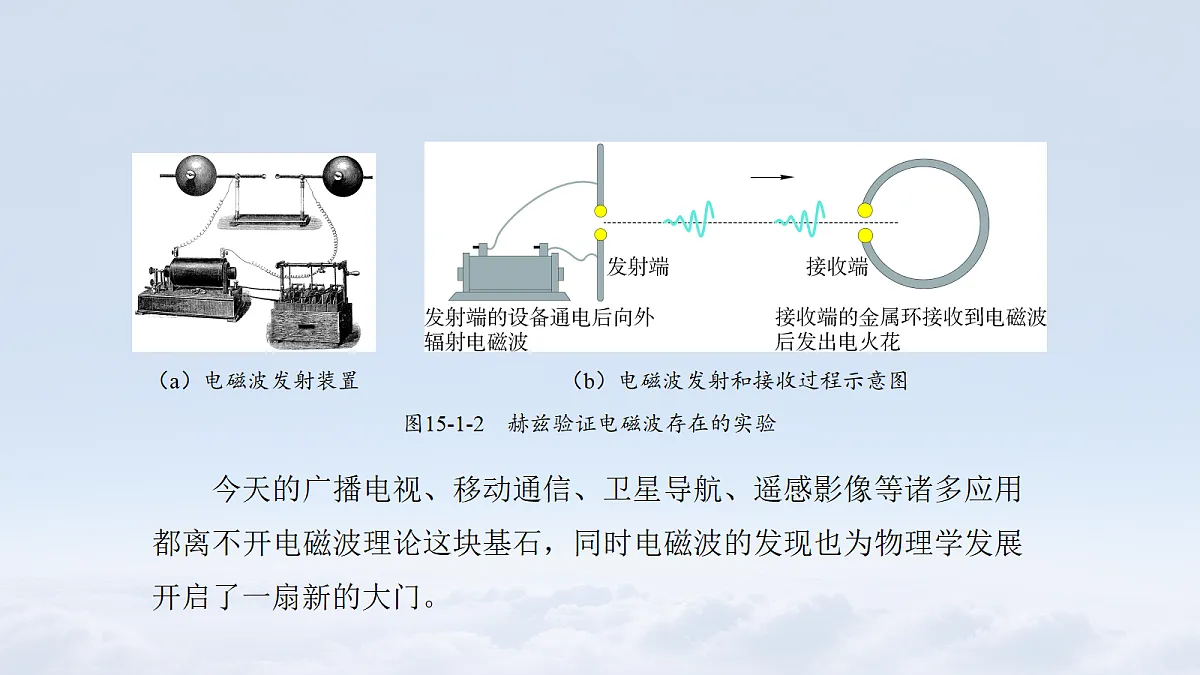 发射端

接收端

发射端的设备通电后向外辐射电磁波

接收端的金属环接收到电磁波后发出电火花

（a）电磁波发射装置

（b）电磁波发射和接收过程示意图

图15-1-2　赫兹验证电磁波存在的实验

今天的广播电视、移动通信、卫星导航、遥感影像等诸多应用都离不开电磁波理论这块基石，同时电磁波的发现也为物理学发展开启了一扇新的大门。